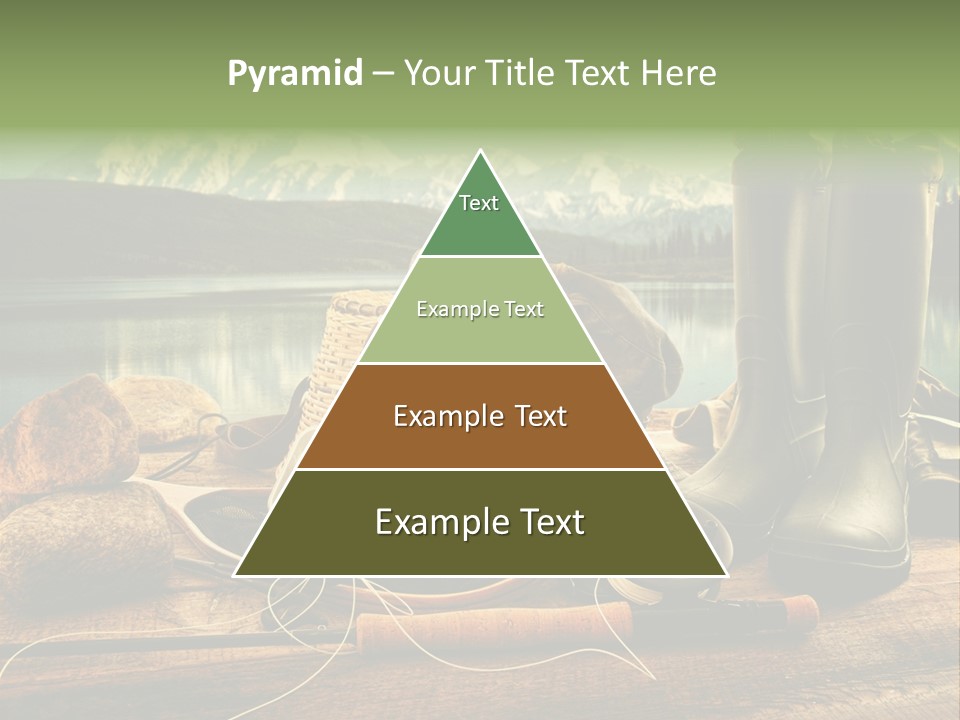 Pyramid – Your Title Text Here

Text

Example Text

Example Text

Example Text